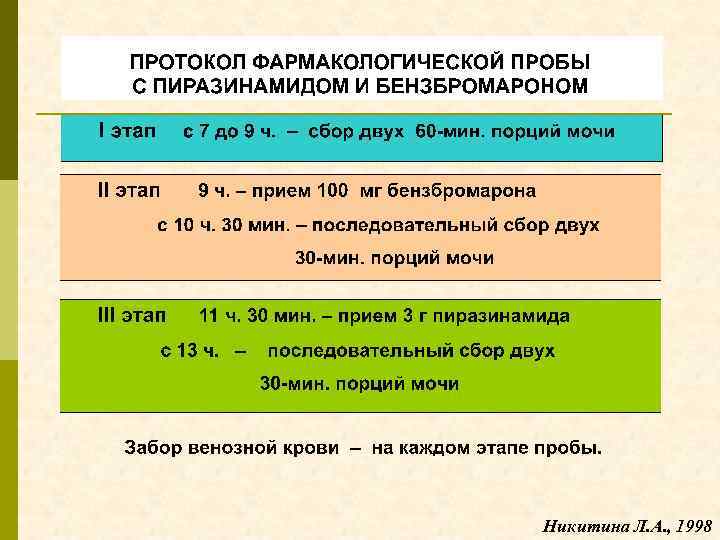 ПРОТОКОЛ ФАРМАКОЛОГИЧЕСКОЙ ПРОБЫ С ПИРАЗИНАМИДОМ И БЕНЗБРОМАРОНОМ

I этап с 7 до 9 ч. – сбор двух 60-мин. порций мочи

II этап 9 ч. – прием 100 мг бензбромарона
с 10 ч. 30 мин. – последовательный сбор двух
30-мин. порций мочи

III этап 11 ч. 30 мин. – прием 3 г пиразинамида
с 13 ч. – последовательный сбор двух
30-мин. порций мочи

Забор венозной крови – на каждом этапе пробы.

Никитина Л.А., 1998